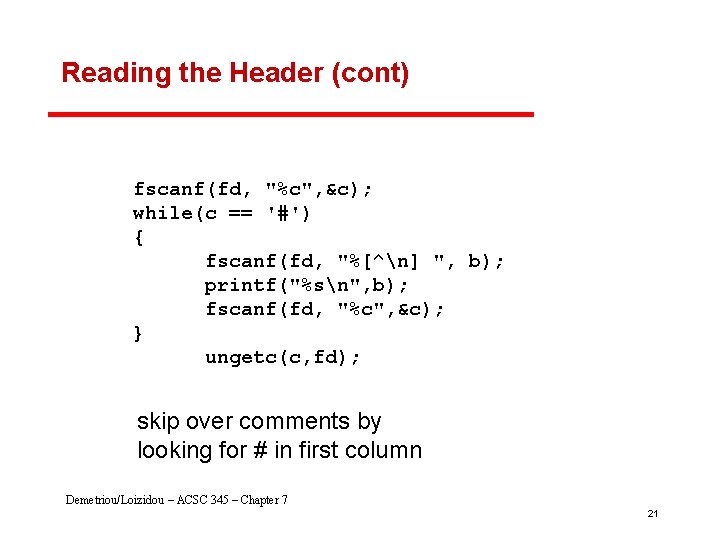 Reading the Header (cont)

fscanf(fd, "%c",&c);
while(c == '#')
{
	fscanf(fd, "%[^\n] ", b);
	printf("%s\n",b);
	fscanf(fd, "%c",&c);
}
	ungetc(c,fd);

skip over comments by looking for # in first column

Demetriou/Loizidou – ACSC 345 – Chapter 7

21